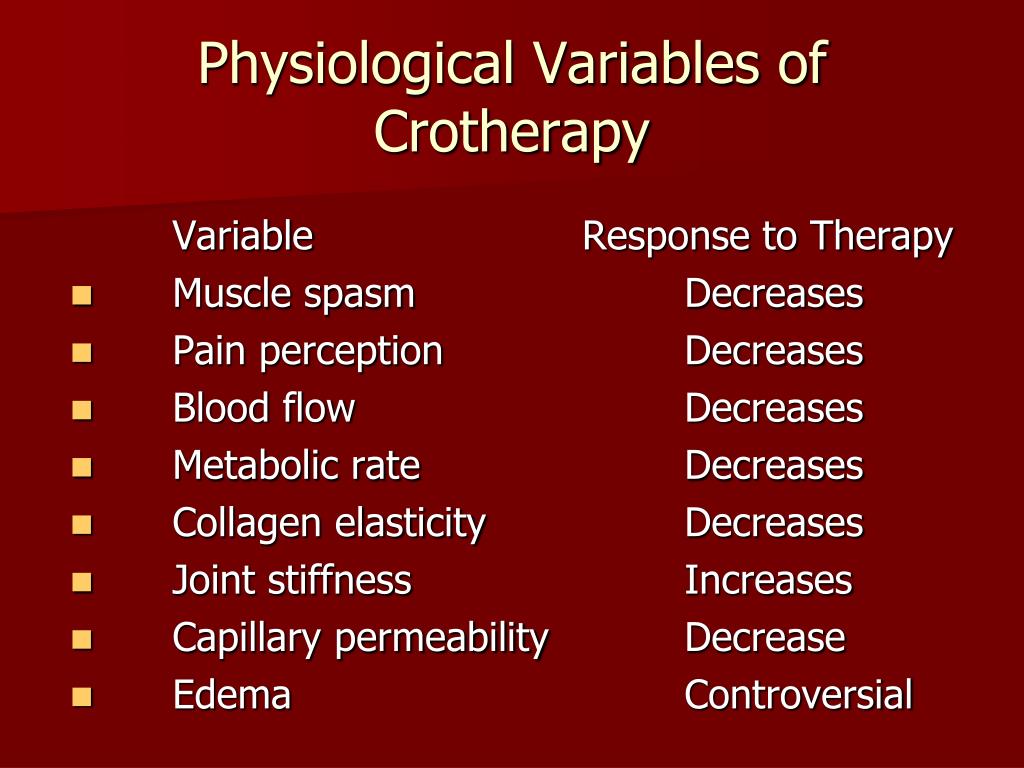 Physiological Variables of Crotherapy

| Variable | Response to Therapy |
|---|---|
| Muscle spasm | Decreases |
| Pain perception | Decreases |
| Blood flow | Decreases |
| Metabolic rate | Decreases |
| Collagen elasticity | Decreases |
| Joint stiffness | Increases |
| Capillary permeability | Decrease |
| Edema | Controversial |